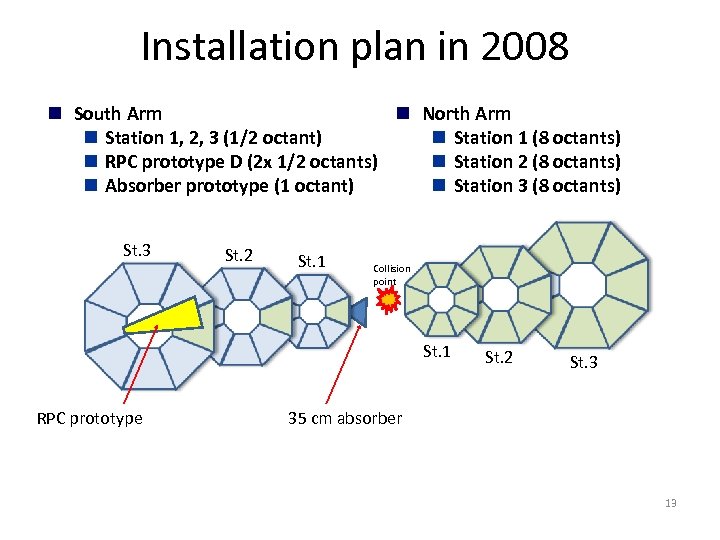 Installation plan in 2008

South Arm
Station 1, 2, 3 (1/2 octant)
RPC prototype D (2x 1/2 octants)
Absorber prototype (1 octant)

North Arm
Station 1 (8 octants)
Station 2 (8 octants)
Station 3 (8 octants)

St.3
St.2
St.1
Collision point
St.1
St.2
St.3

RPC prototype
35 cm absorber

13